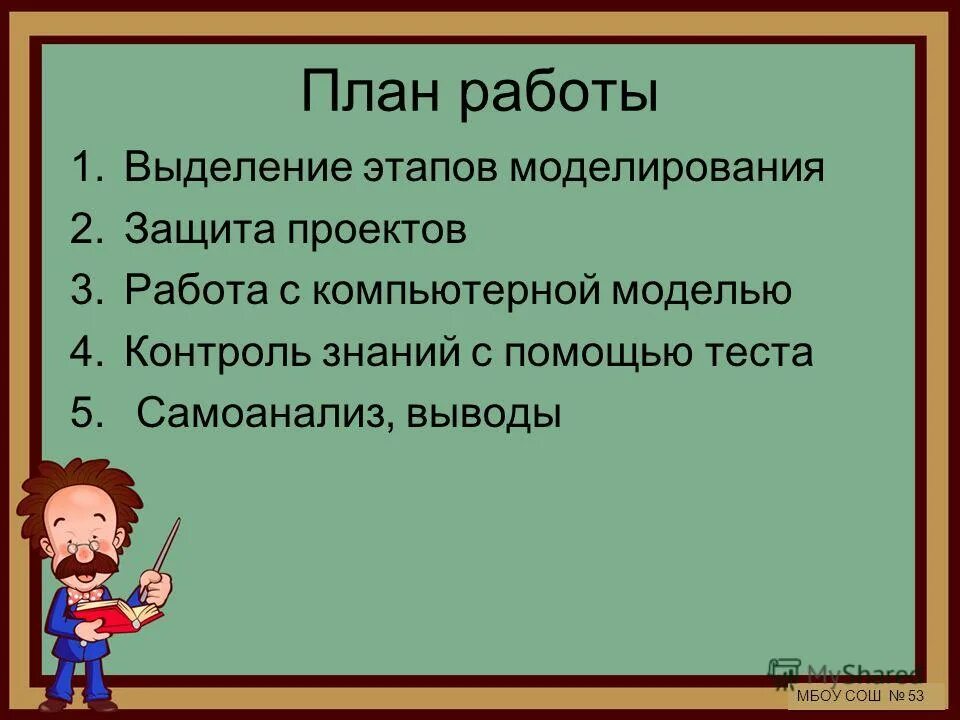 План работы

1. Выделение этапов моделирования
2. Защита проектов
3. Работа с компьютерной моделью
4. Контроль знаний с помощью теста
5. Самоанализ, выводы

MyShared

МБОУ СОШ № 53